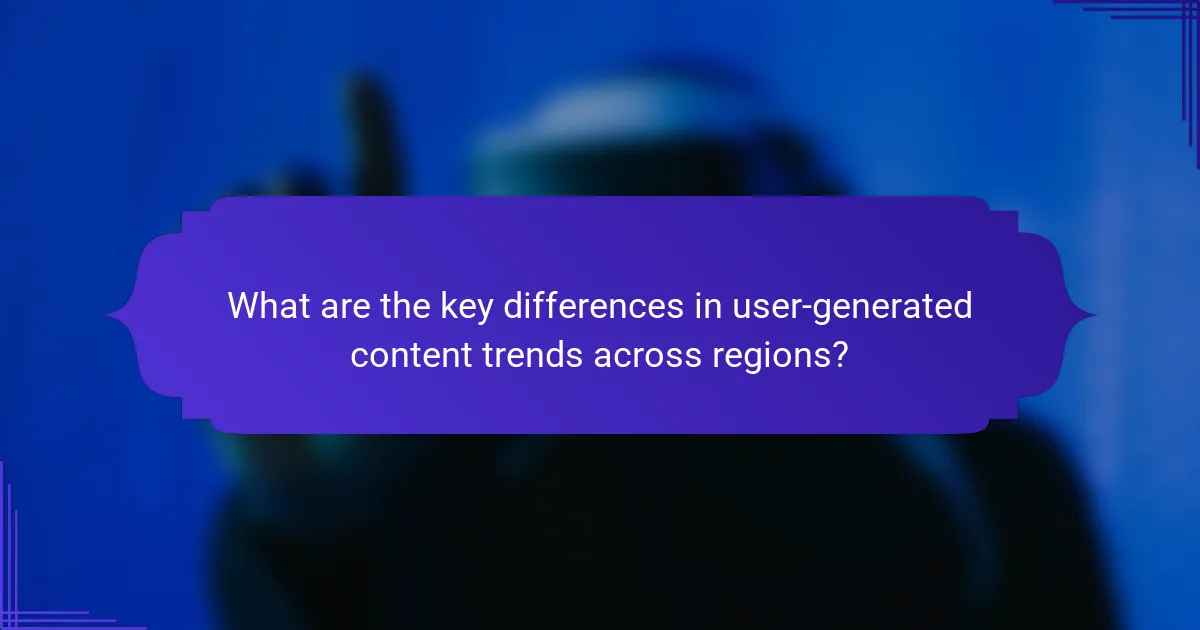 What are the key differences in user-generated content trends across regions?